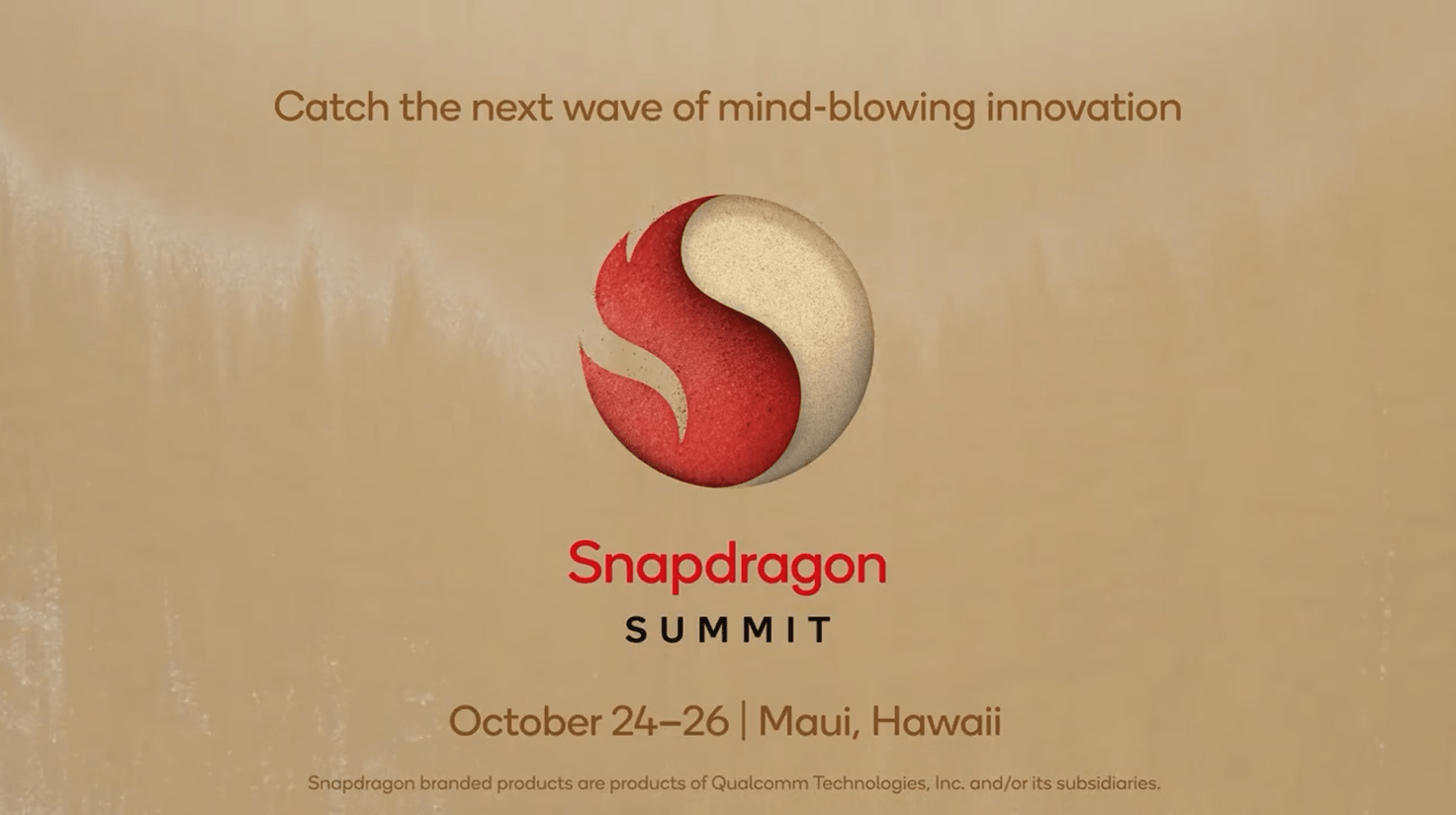 Catch the next wave of mind-blowing innovation

Snapdragon

SUMMIT

October 24–26 | Maui, Hawaii

Snapdragon branded products are products of Qualcomm Technologies, Inc. and/or its subsidiaries.